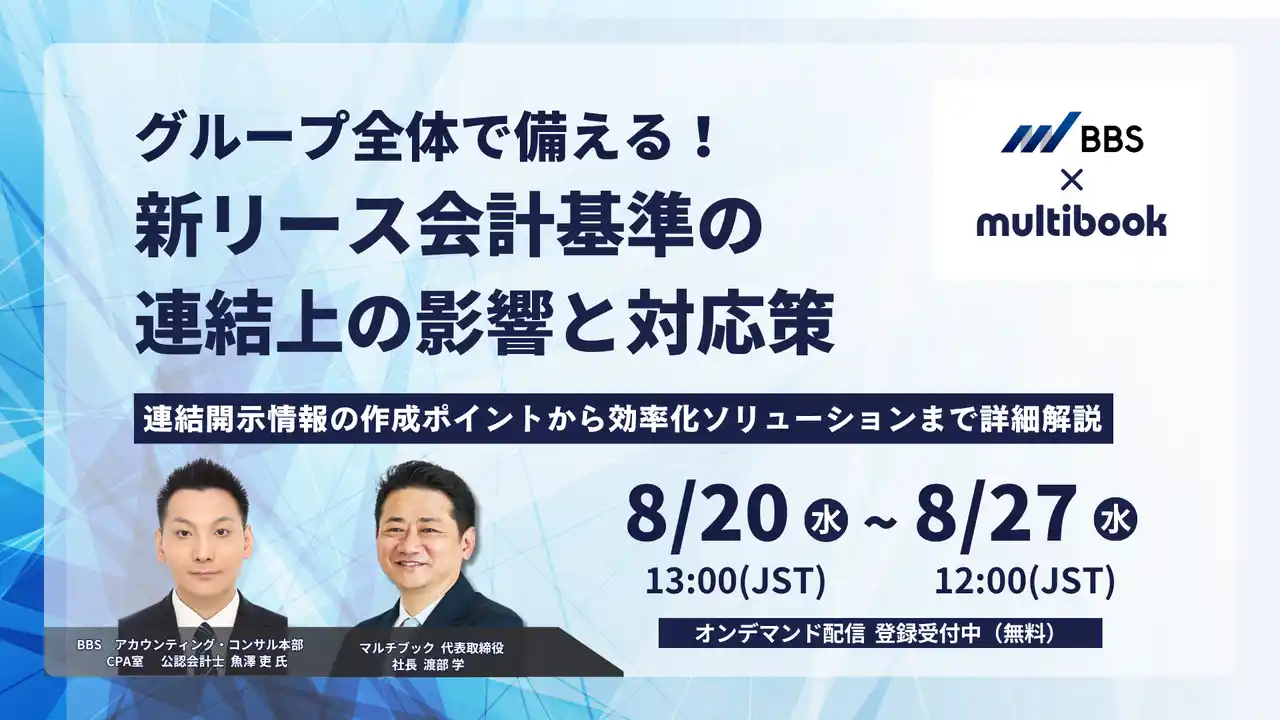 グループ全体で備える！
新リース会計基準の
連結上の影響と対応策

BBS
×
multibook

連結開示情報の作成ポイントから効率化ソリューションまで詳細解説

8/20 水 ~ 8/27 水
13:00(JST) 12:00(JST)

オンデマンド配信 登録受付中（無料）

BBS アカウンティング・コンサル本部
CPA室 公認会計士 魚澤 吏 氏

マルチブック 代表取締役
社長 渡部 学